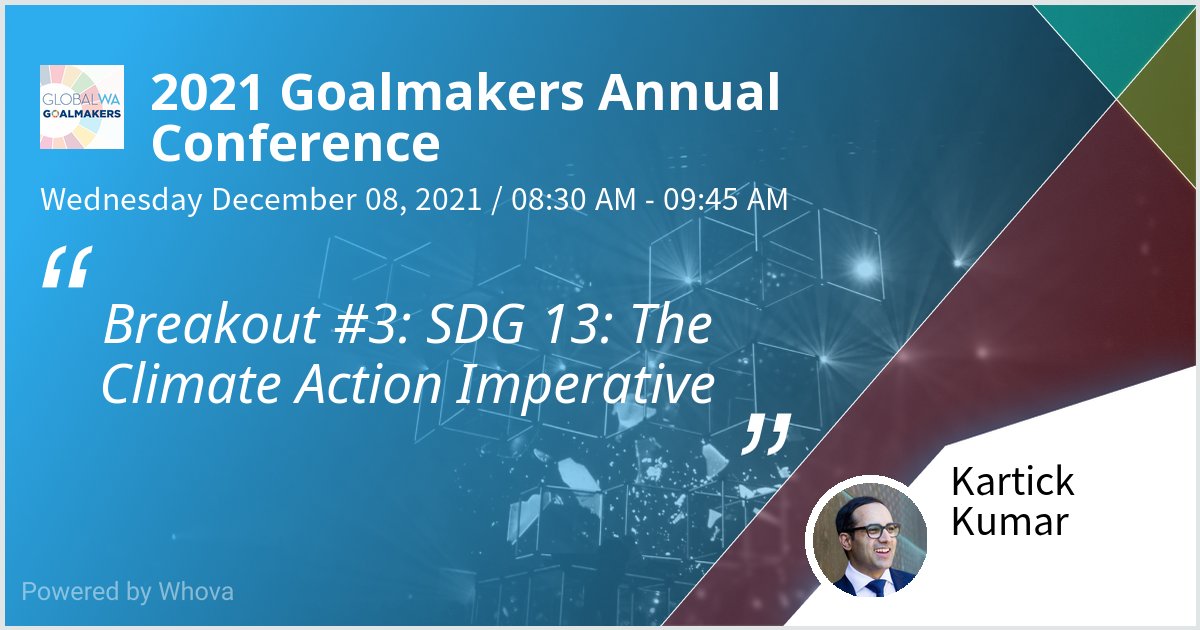 GLOBALWA GOALMAKERS

2021 Goalmakers Annual Conference

Wednesday December 08, 2021 / 08:30 AM - 09:45 AM

“ Breakout #3: SDG 13: The Climate Action Imperative ”

Kartick Kumar

Powered by Whova